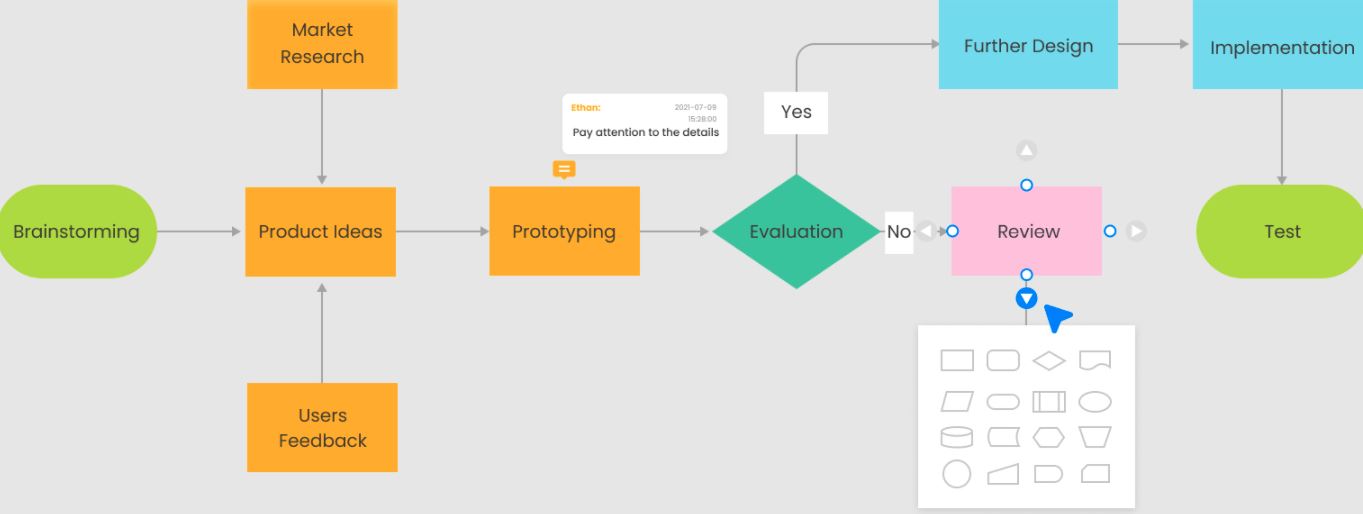 Market Research

Further Design

Implementation

Ethan: 2021-07-09 15:28:00
Pay attention to the details

Yes

Brainstorming

Product Ideas

Prototyping

Evaluation

No

Review

Test

Users Feedback